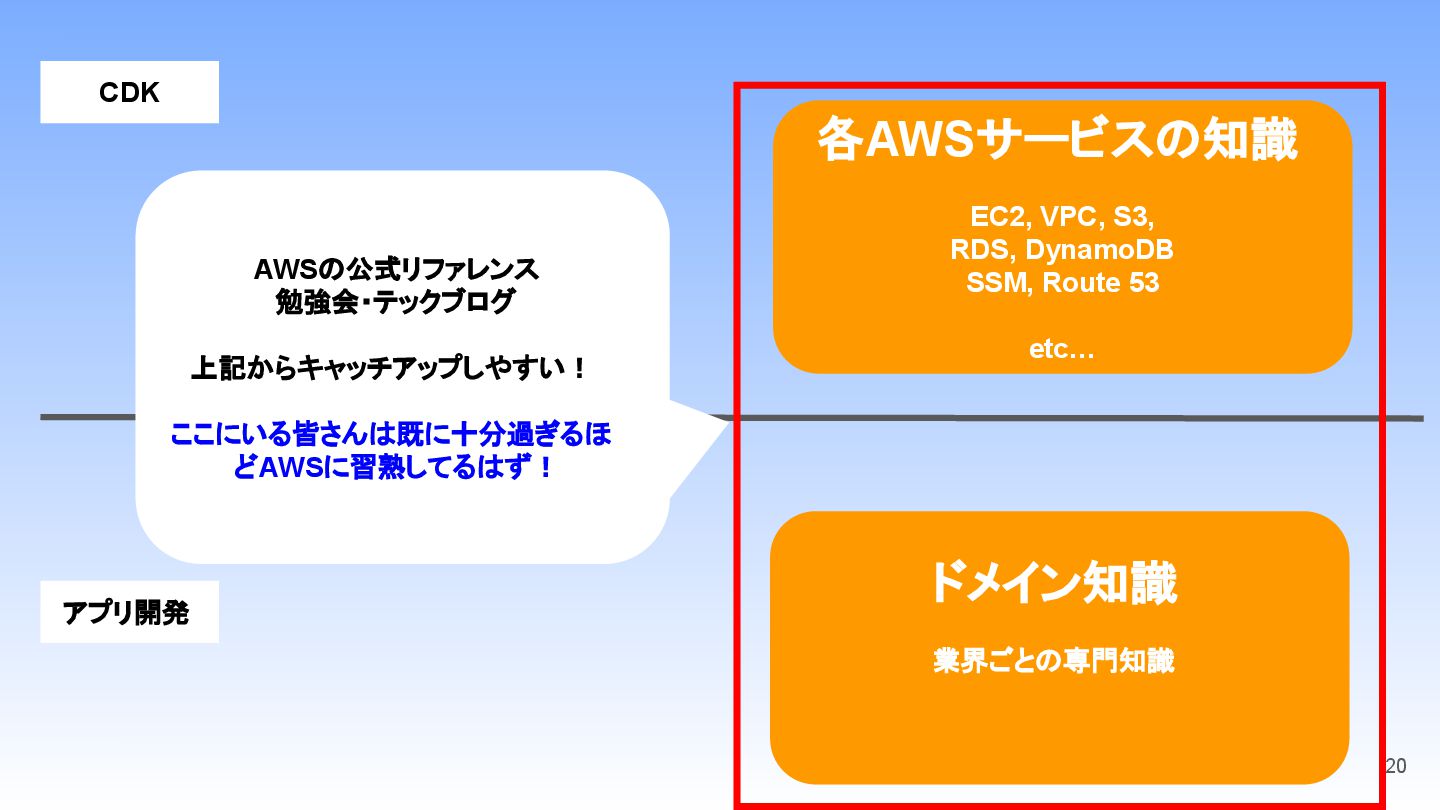 CDK

AWSの公式リファレンス
勉強会・テックブログ

上記からキャッチアップしやすい！

ここにいる皆さんは既に十分過ぎるほどAWSに習熟してるはず！

アプリ開発

各AWSサービスの知識

EC2, VPC, S3,
RDS, DynamoDB
SSM, Route 53

etc…

ドメイン知識

業界ごとの専門知識

20